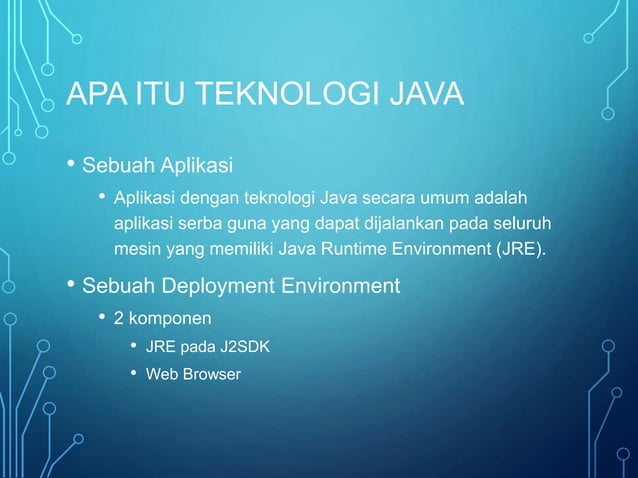 APA ITU TEKNOLOGI JAVA

• Sebuah Aplikasi

• Aplikasi dengan teknologi Java secara umum adalah aplikasi serba guna yang dapat dijalankan pada seluruh mesin yang memiliki Java Runtime Environment (JRE).

• Sebuah Deployment Environment

• 2 komponen

• JRE pada J2SDK

• Web Browser